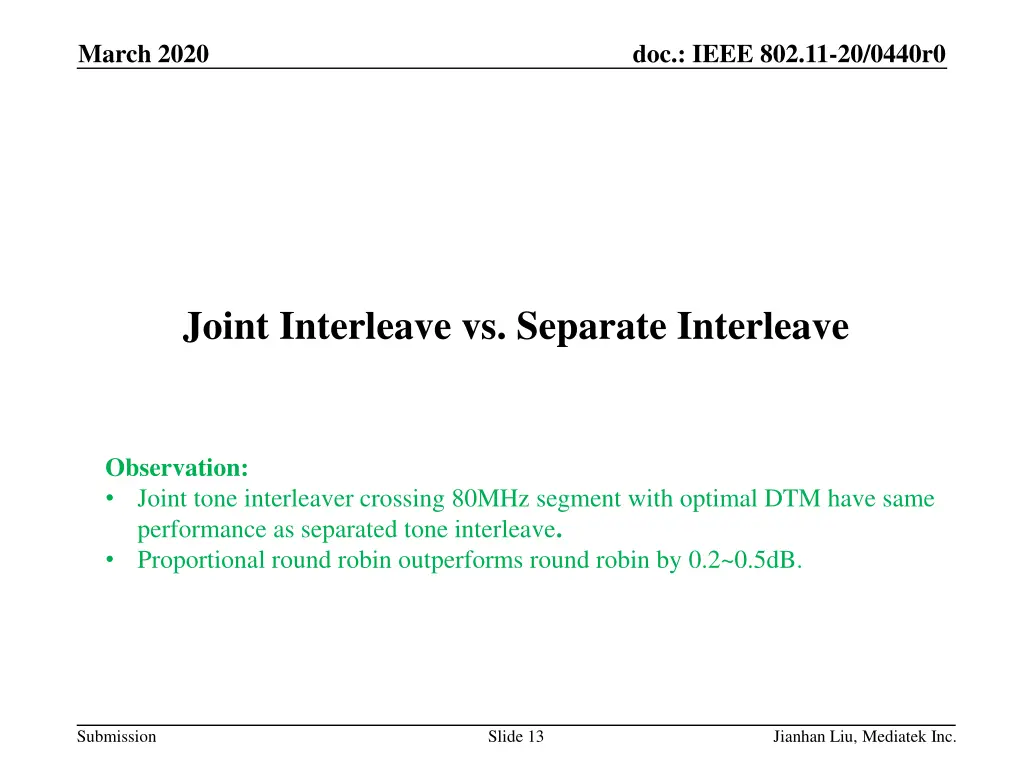 March 2020

doc.: IEEE 802.11-20/0440r0

Joint Interleave vs. Separate Interleave

Observation:
• Joint tone interleaver crossing 80MHz segment with optimal DTM have same performance as separated tone interleave.
• Proportional round robin outperforms round robin by 0.2~0.5dB.

Submission

Slide 13

Jianhan Liu, Mediatek Inc.